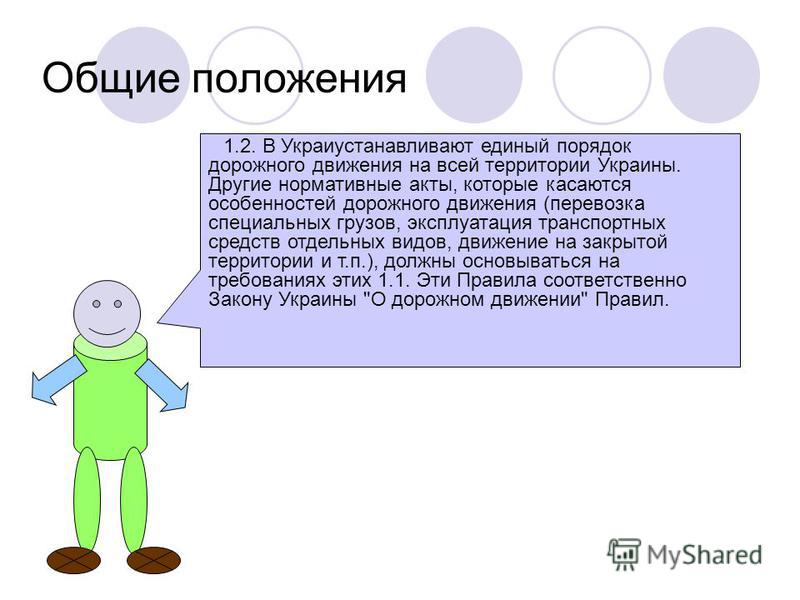 Общие положения

1.2. В Украиустанавливают единый порядок дорожного движения на всей территории Украины. Другие нормативные акты, которые касаются особенностей дорожного движения (перевозка специальных грузов, эксплуатация транспортных средств отдельных видов, движение на закрытой территории и т.п.), должны основываться на требованиях этих 1.1. Эти Правила соответственно Закону Украины "О дорожном движении" Правил.

MyShared